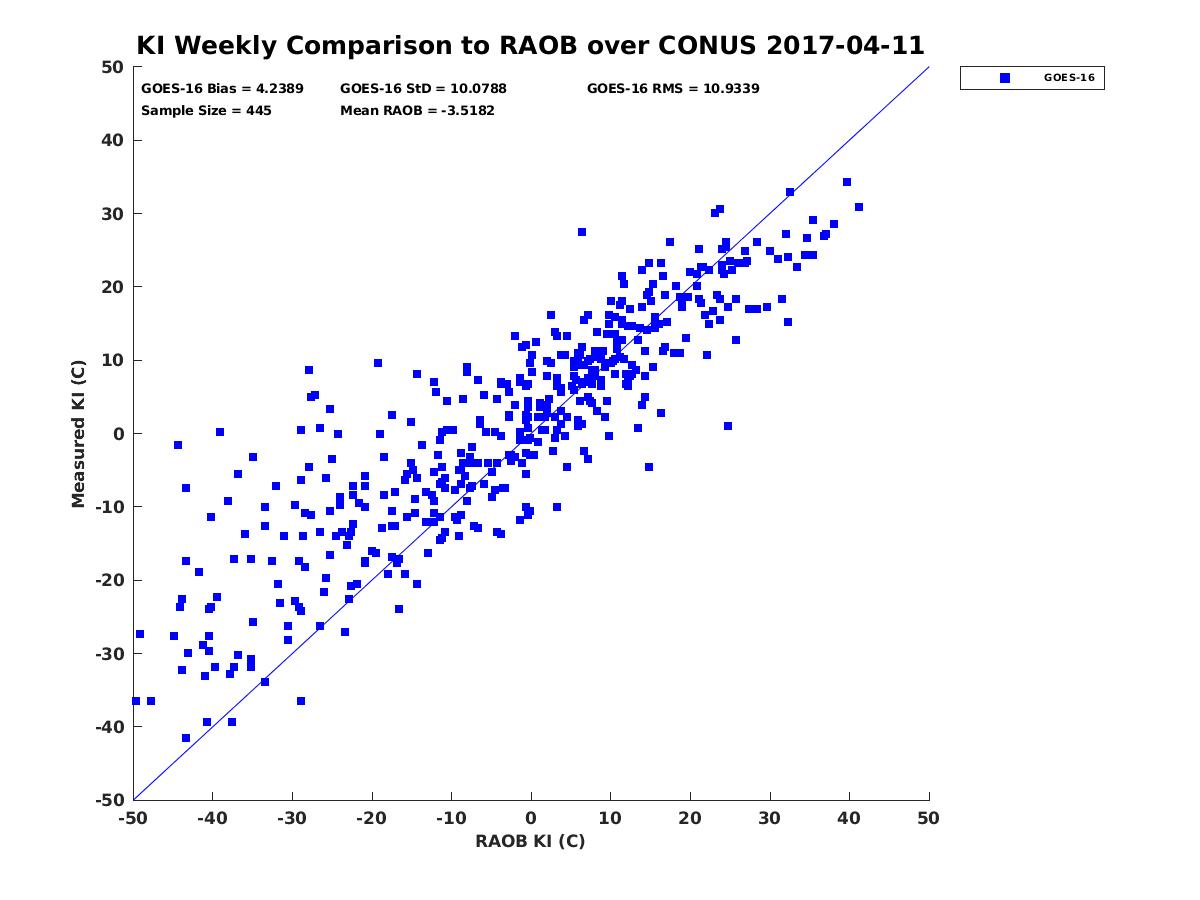 KI Weekly Comparison to RAOB over CONUS 2017-04-11

GOES-16 Bias = 4.2389
GOES-16 StD = 10.0788
GOES-16 RMS = 10.9339
Sample Size = 445
Mean RAOB = -3.5182

GOES-16

Measured KI (C)

50
40
30
20
10
0
-10
-20
-30
-40
-50

-50 -40 -30 -20 -10 0 10 20 30 40 50

RAOB KI (C)